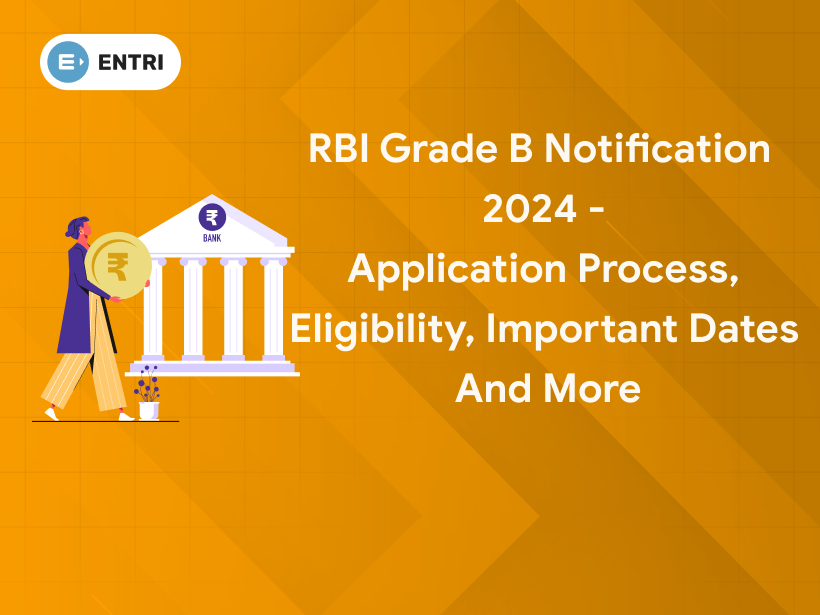 ENTRI

₹
BANK

₹

RBI Grade B Notification 2024 - Application Process, Eligibility, Important Dates And More